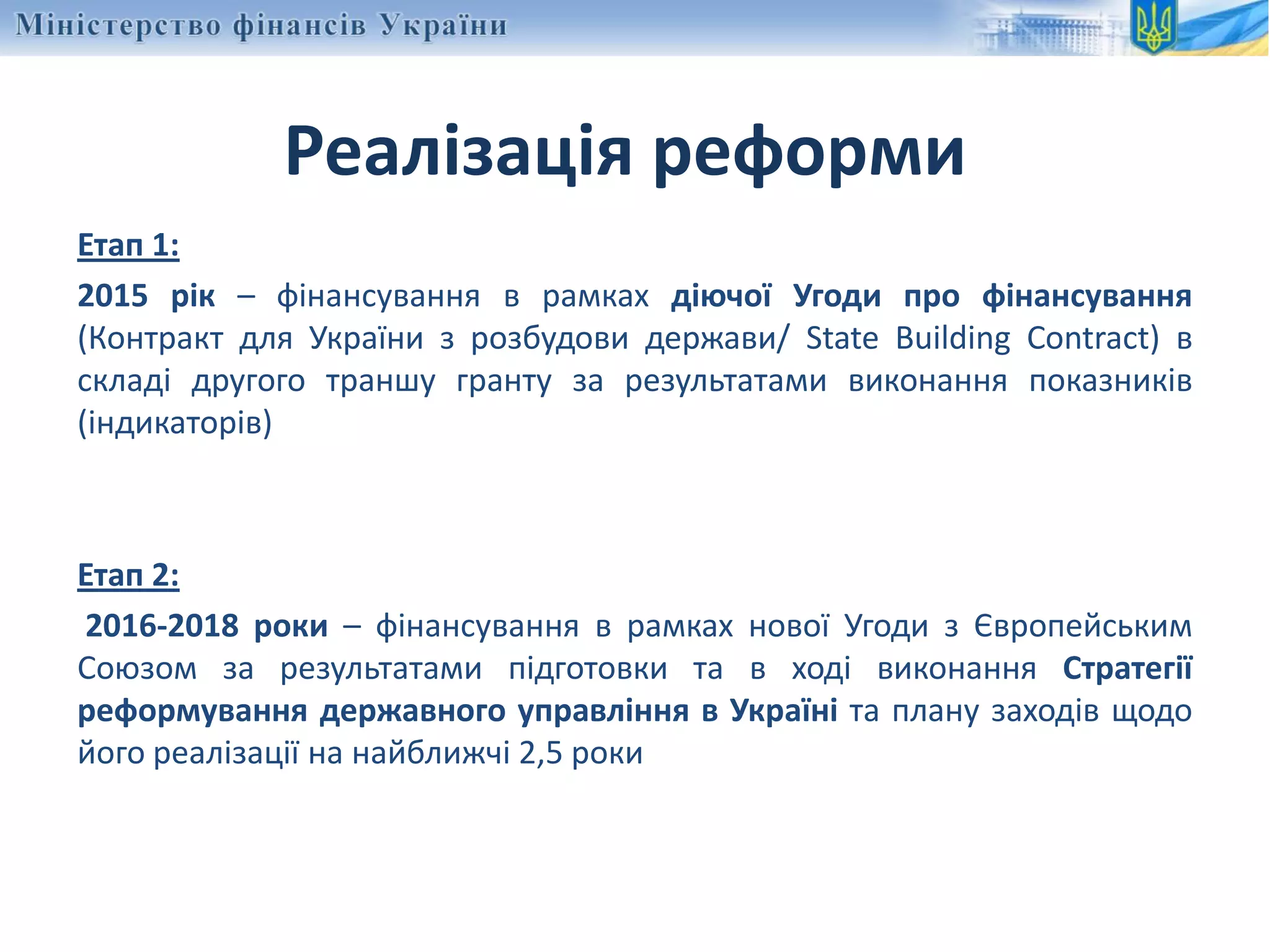 Міністерство фінансів України

Реалізація реформи

Етап 1:

2015 рік – фінансування в рамках діючої Угоди про фінансування (Контракт для України з розбудови держави/ State Building Contract) в складі другого траншу гранту за результатами виконання показників (індикаторів)

Етап 2:

2016-2018 роки – фінансування в рамках нової Угоди з Європейським Союзом за результатами підготовки та в ході виконання Стратегії реформування державного управління в Україні та плану заходів щодо його реалізації на найближчі 2,5 роки